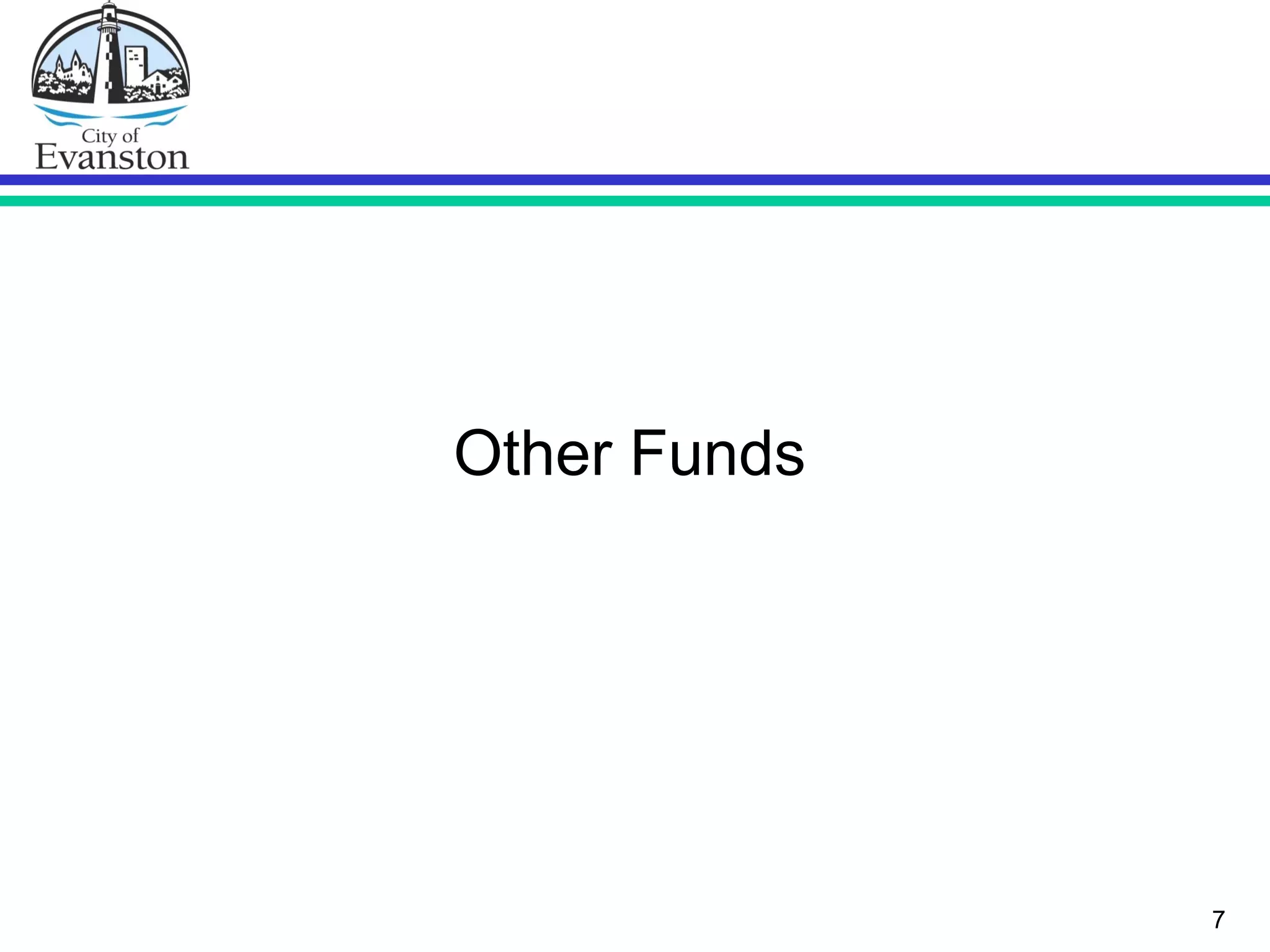 City of
Evanston

Other Funds

7